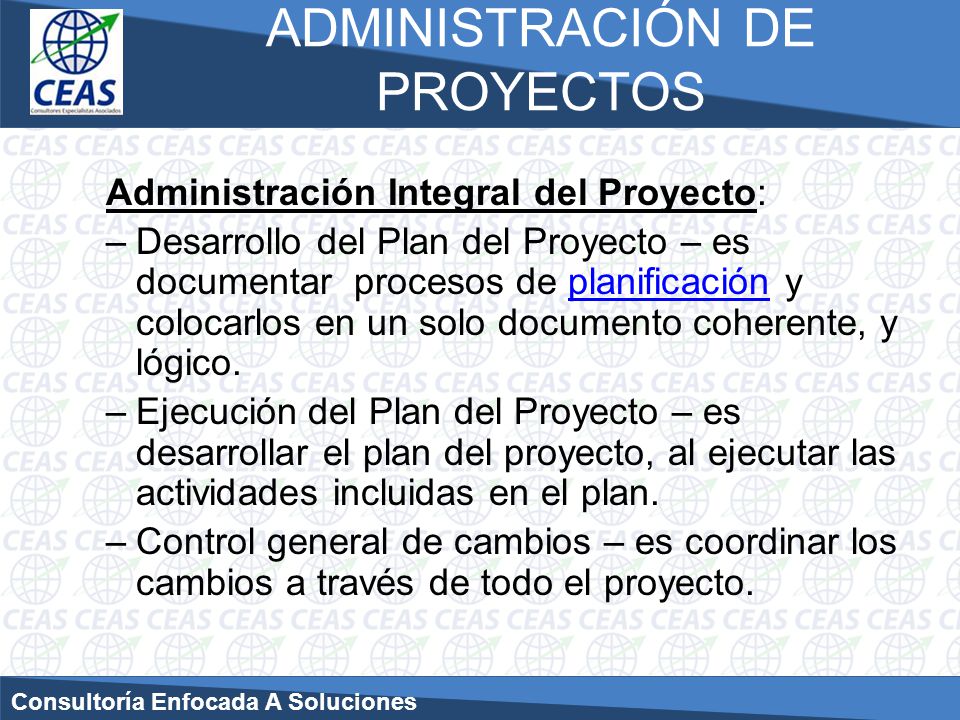 CEAS
Consultores Especialistas Asociados

ADMINISTRACIÓN DE PROYECTOS

Administración Integral del Proyecto:

– Desarrollo del Plan del Proyecto – es documentar procesos de planificación y colocarlos en un solo documento coherente, y lógico.

– Ejecución del Plan del Proyecto – es desarrollar el plan del proyecto, al ejecutar las actividades incluidas en el plan.

– Control general de cambios – es coordinar los cambios a través de todo el proyecto.

Consultoría Enfocada A Soluciones